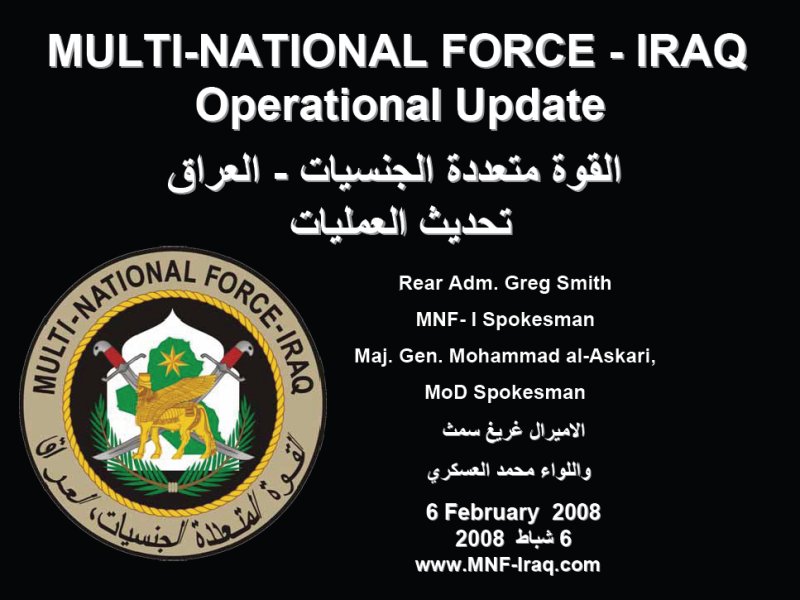 MULTI-NATIONAL FORCE - IRAQ
Operational Update

القوة متعددة الجنسيات - العراق
تحديث العمليات

MULTI-NATIONAL FORCE-IRAQ
القوة المتعددة الجنسيات، العراق

Rear Adm. Greg Smith
MNF- I Spokesman
Maj. Gen. Mohammad al-Askari,
MoD Spokesman
الاميرال غريغ سمث
واللواء محمد العسكري

6 February 2008
6 شباط 2008
www.MNF-Iraq.com